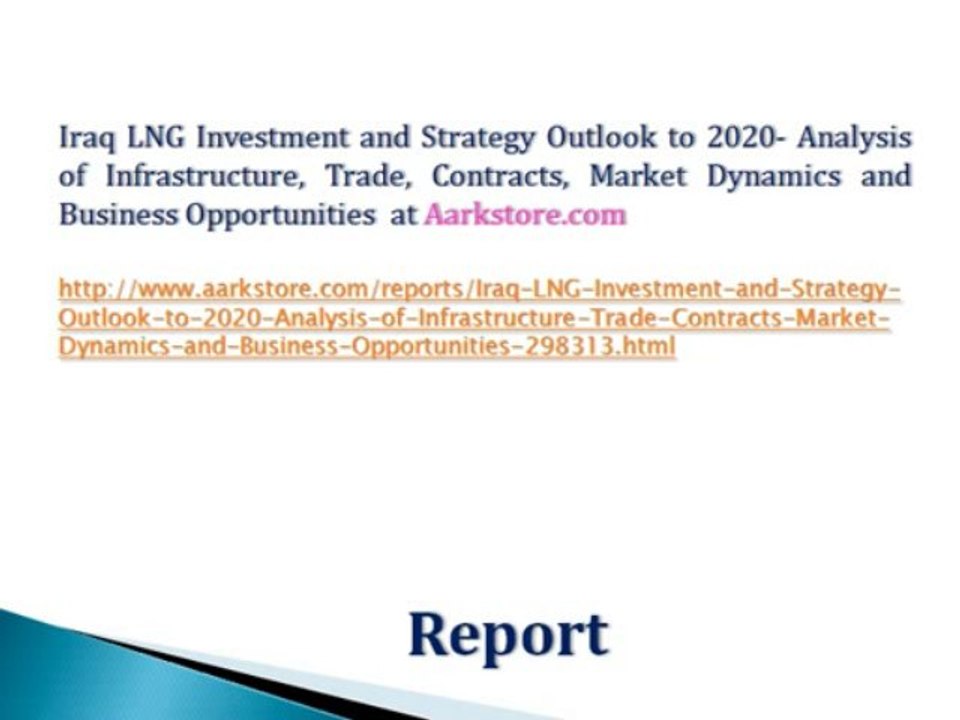 Iraq LNG Investment and Strategy Outlook to 2020- Analysis of Infrastructure, Trade, Contracts, Market Dynamics and Business Opportunities at Aarkstore.com

http://www.aarkstore.com/reports/Iraq-LNG-Investment-and-Strategy-Outlook-to-2020-Analysis-of-Infrastructure-Trade-Contracts-Market-Dynamics-and-Business-Opportunities-298313.html

Report